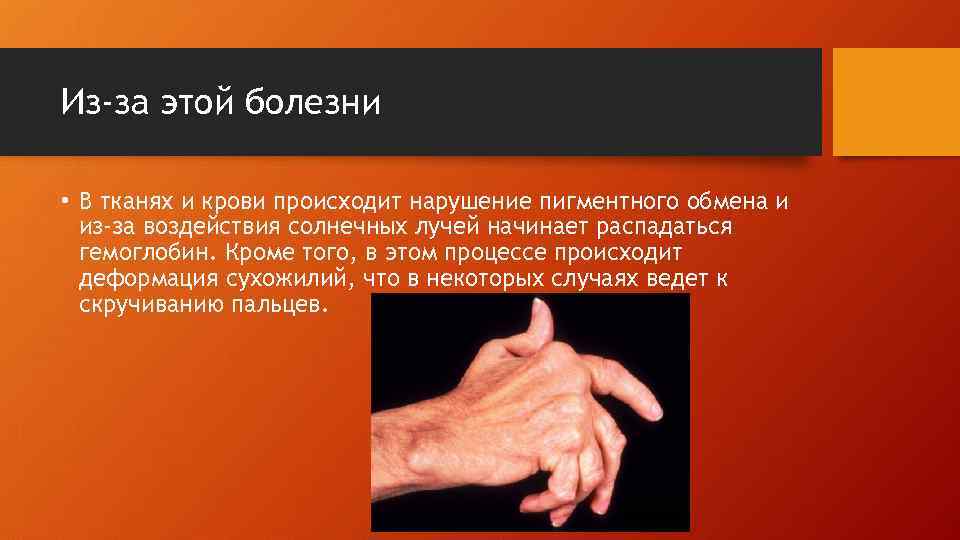 Из-за этой болезни

• В тканях и крови происходит нарушение пигментного обмена и из-за воздействия солнечных лучей начинает распадаться гемоглобин. Кроме того, в этом процессе происходит деформация сухожилий, что в некоторых случаях ведет к скручиванию пальцев.